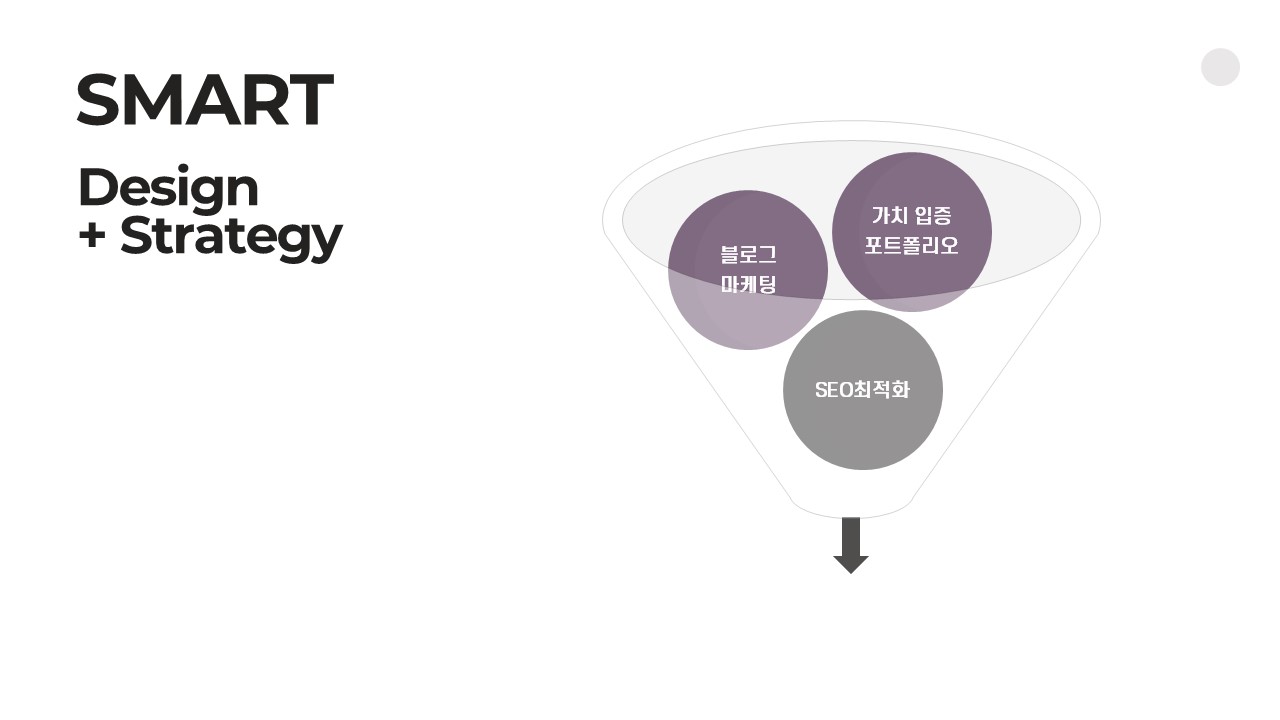 SMART

Design
+ Strategy

블로그
마케팅

가치 입증
포트폴리오

SEO최적화